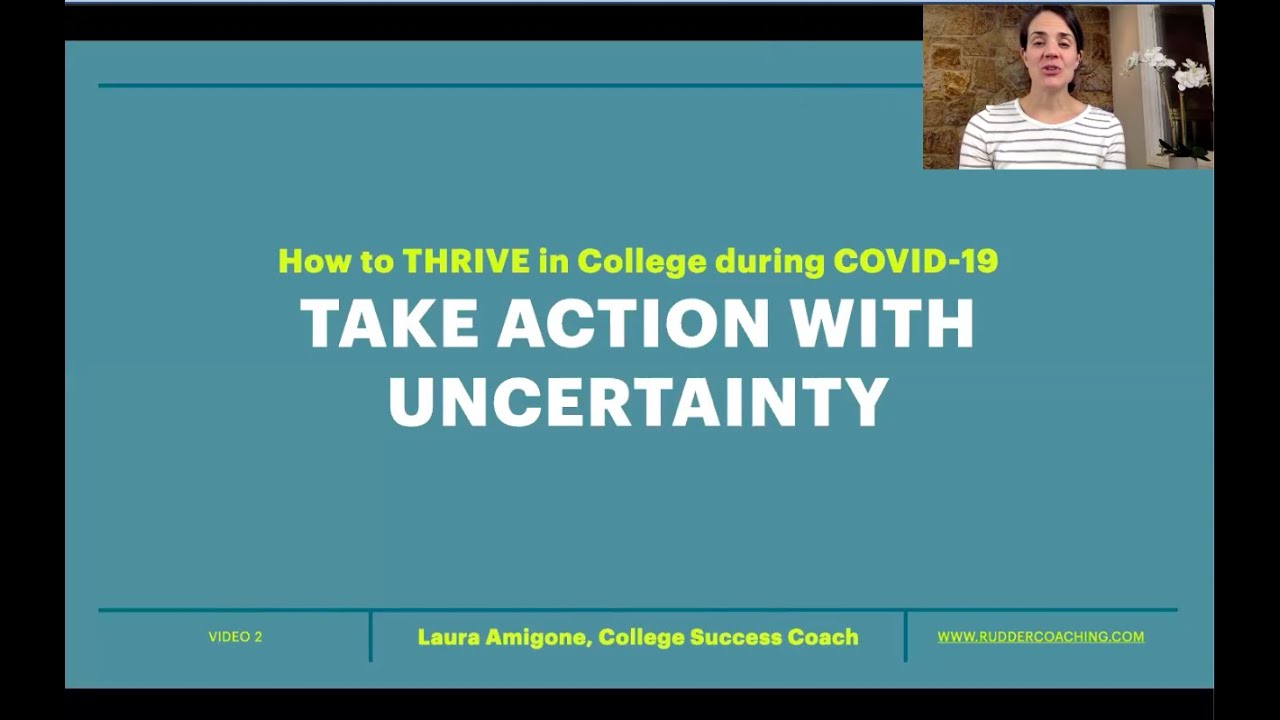 How to THRIVE in College during COVID-19

TAKE ACTION WITH UNCERTAINTY

VIDEO 2

Laura Amigone, College Success Coach

WWW.RUDDERCOACHING.COM